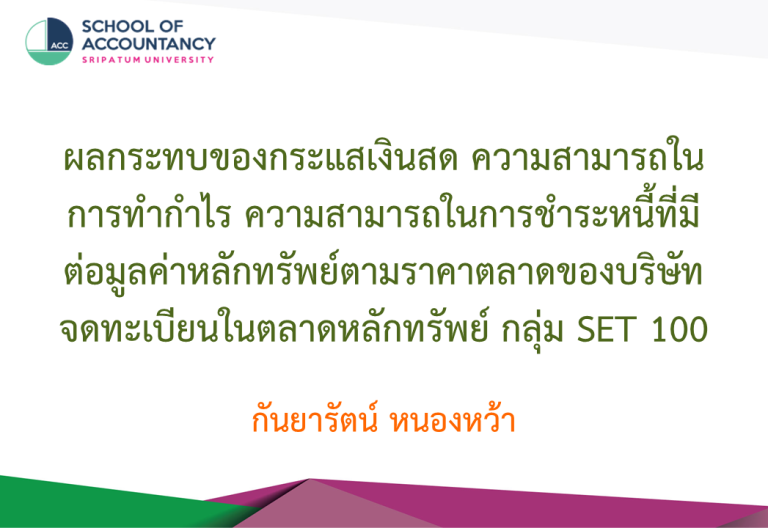 ACC
SCHOOL OF ACCOUNTANCY
SRIPATUM UNIVERSITY

ผลกระทบของกระแสเงินสด ความสามารถในการทำกำไร ความสามารถในการชำระหนี้ที่มีต่อมูลค่าหลักทรัพย์ตามราคาตลาดของบริษัทจดทะเบียนในตลาดหลักทรัพย์ กลุ่ม SET 100

กันยารัตน์ หนองหว้า